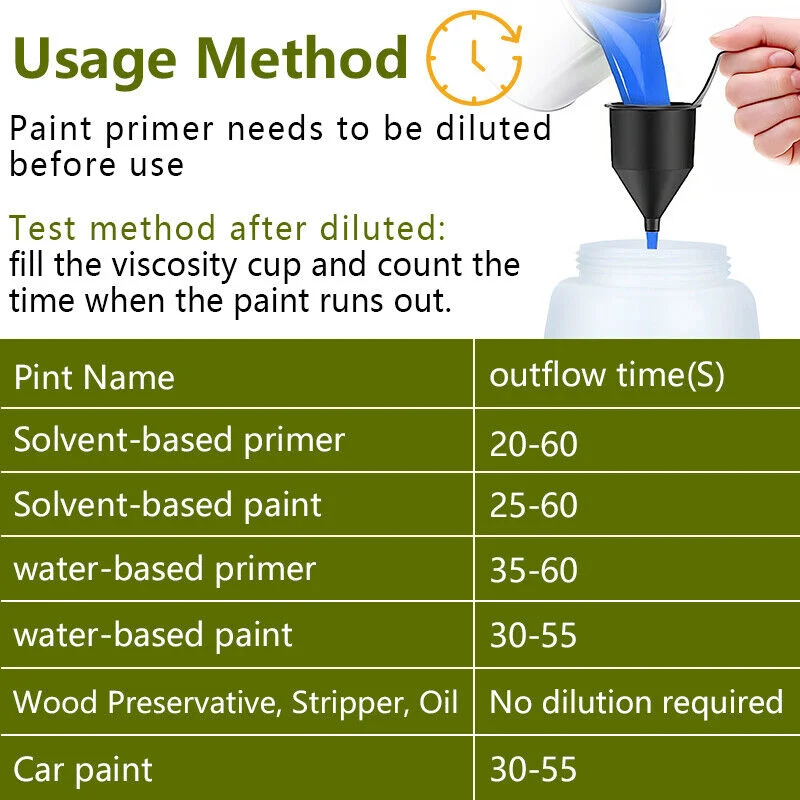 Usage Method

Paint primer needs to be diluted before use

Test method after diluted:
fill the viscosity cup and count the time when the paint runs out.

| Pint Name | outflow time(S) |
|---|---|
| Solvent-based primer | 20-60 |
| Solvent-based paint | 25-60 |
| water-based primer | 35-60 |
| water-based paint | 30-55 |
| Wood Preservative, Stripper, Oil | No dilution required |
| Car paint | 30-55 |